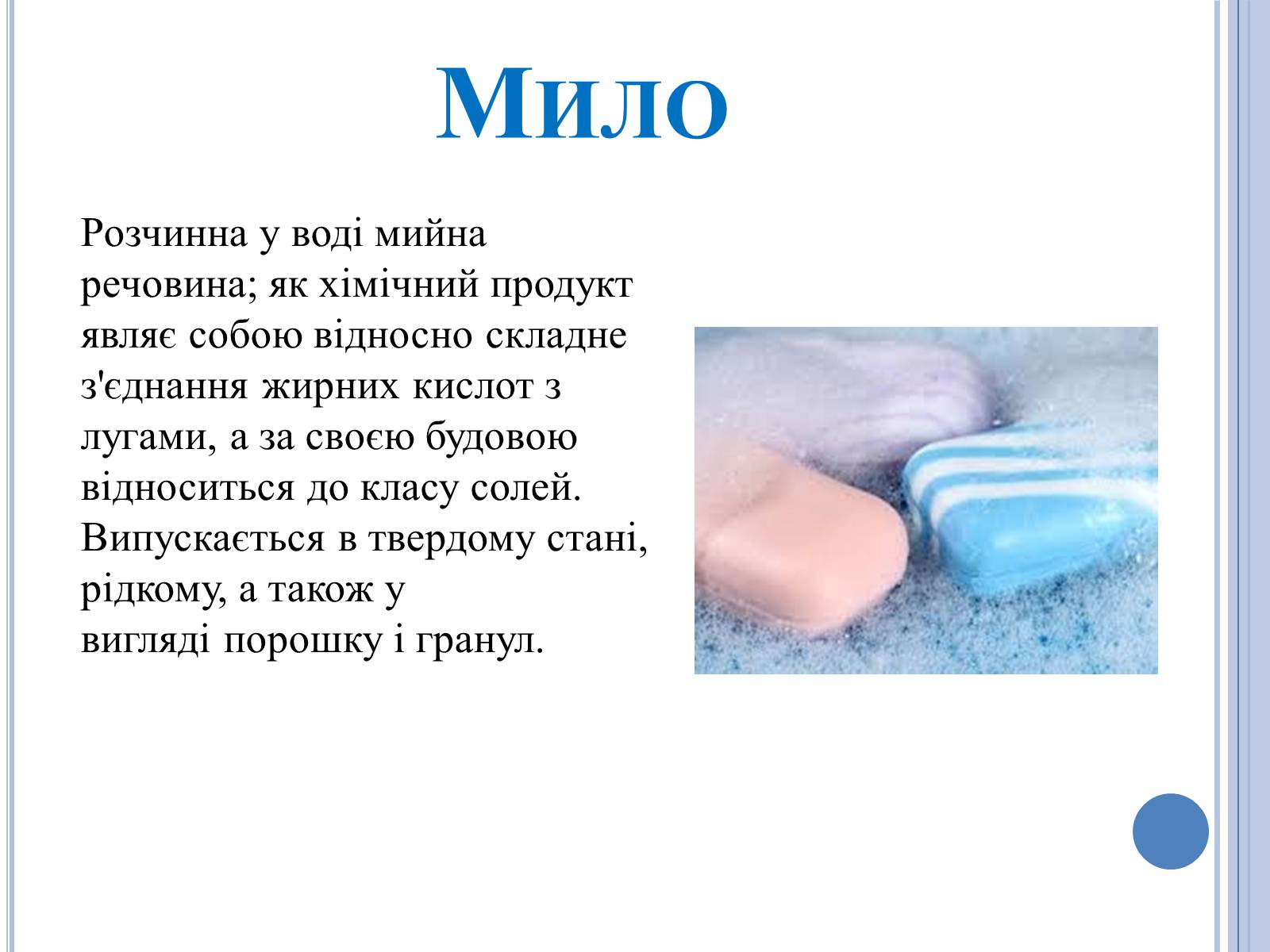 Мило

Розчинна у воді мийна речовина; як хімічний продукт являє собою відносно складне з'єднання жирних кислот з лугами, а за своєю будовою відноситься до класу солей. Випускається в твердому стані, рідкому, а також у вигляді порошку і гранул.